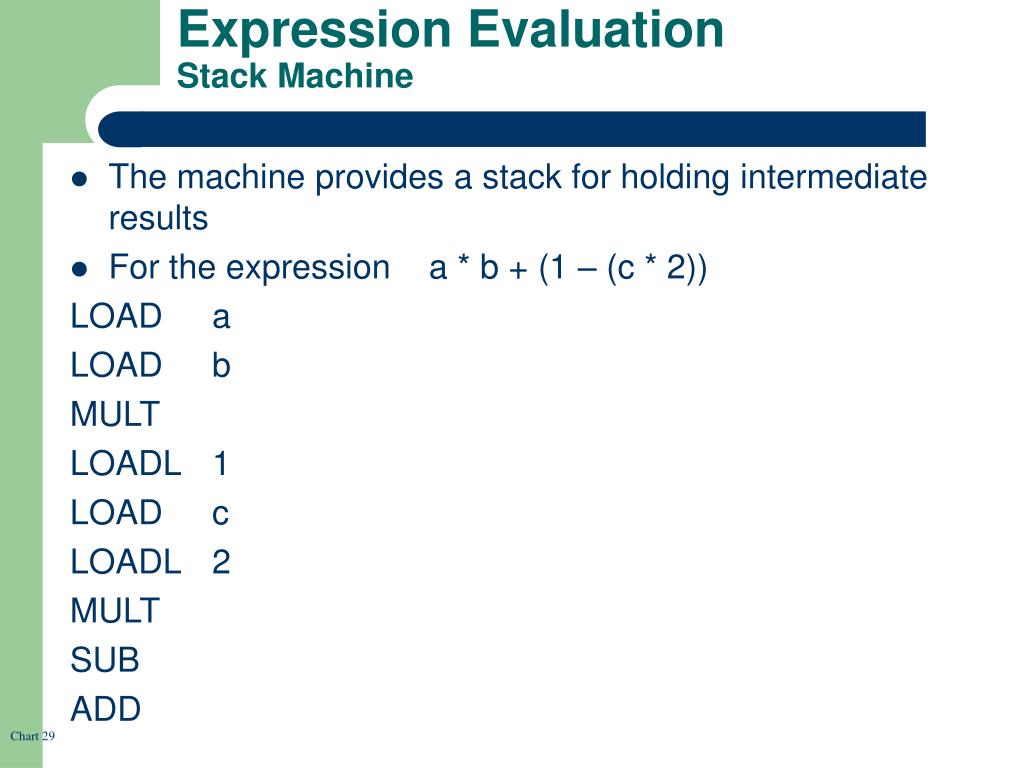 Expression Evaluation
Stack Machine

- The machine provides a stack for holding intermediate results
- For the expression a * b + (1 – (c * 2))

LOAD a
LOAD b
MULT
LOADL 1
LOAD c
LOADL 2
MULT
SUB
ADD

Chart 29